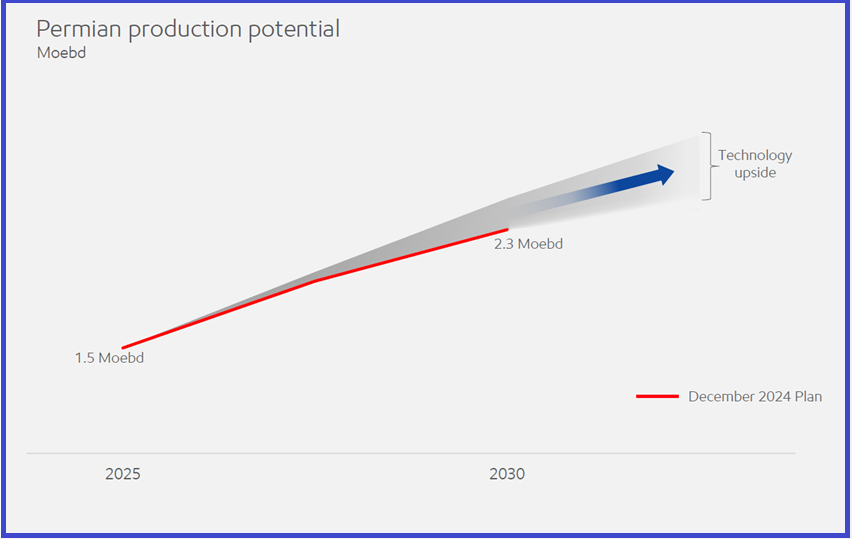 Permian production potential
Moebd

Technology upside

2.3 Moebd

1.5 Moebd

December 2024 Plan

2025

2030